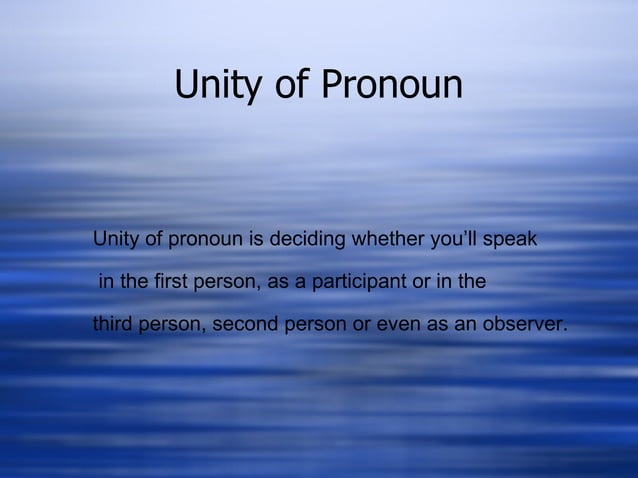 Unity of Pronoun

Unity of pronoun is deciding whether you'll speak in the first person, as a participant or in the third person, second person or even as an observer.